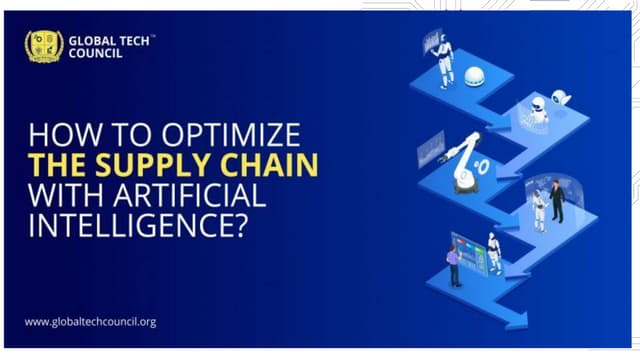 GLOBAL TECH™
COUNCIL

HOW TO OPTIMIZE THE SUPPLY CHAIN WITH ARTIFICIAL INTELLIGENCE?

www.globaltechcouncil.org